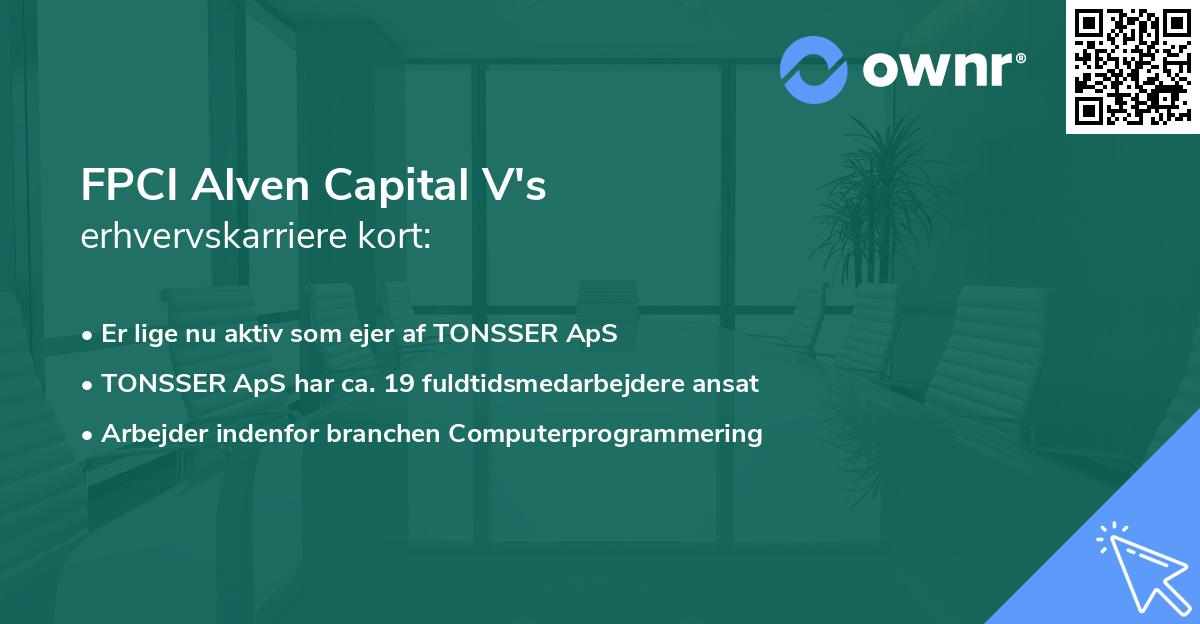 ownr®

FPCI Alven Capital V's
erhvervskarriere kort:

• Er lige nu aktiv som ejer af TONSSER ApS
• TONSSER ApS har ca. 19 fuldtidsmedarbejdere ansat
• Arbejder indenfor branchen Computerprogrammering